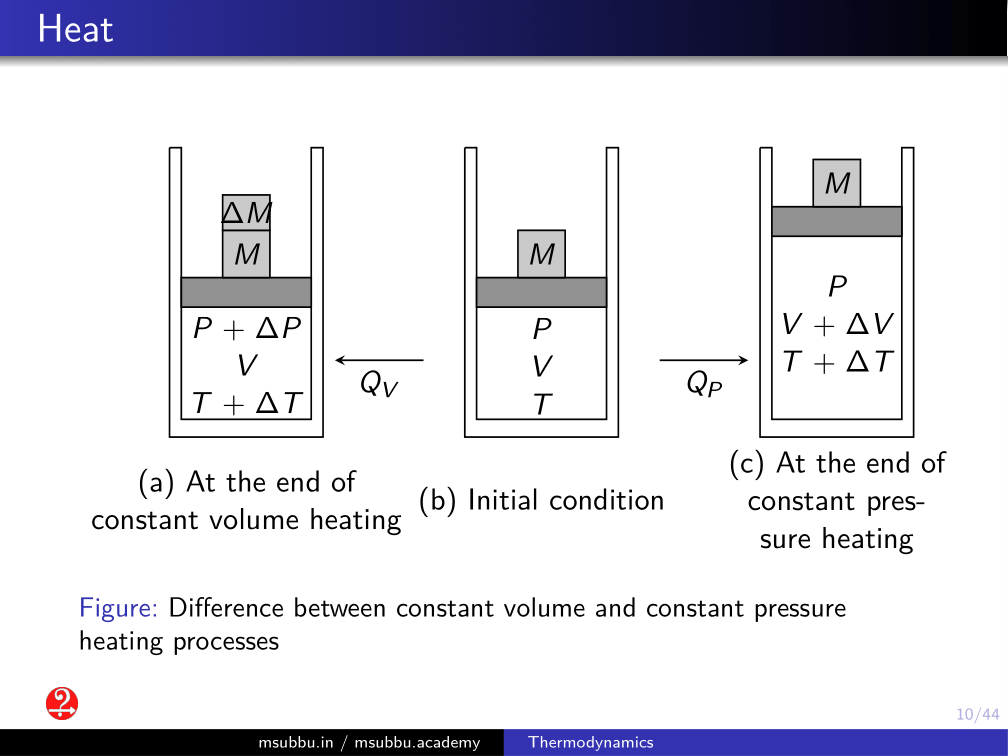 Heat

$\Delta M$
$M$
$P + \Delta P$
$V$
$T + \Delta T$

$Q_V$

$M$
$P$
$V$
$T$

$Q_P$

$M$
$P$
$V + \Delta V$
$T + \Delta T$

(a) At the end of constant volume heating

(b) Initial condition

(c) At the end of constant pressure heating

Figure: Difference between constant volume and constant pressure heating processes

10/44

msubbu.in / msubbu.academy Thermodynamics